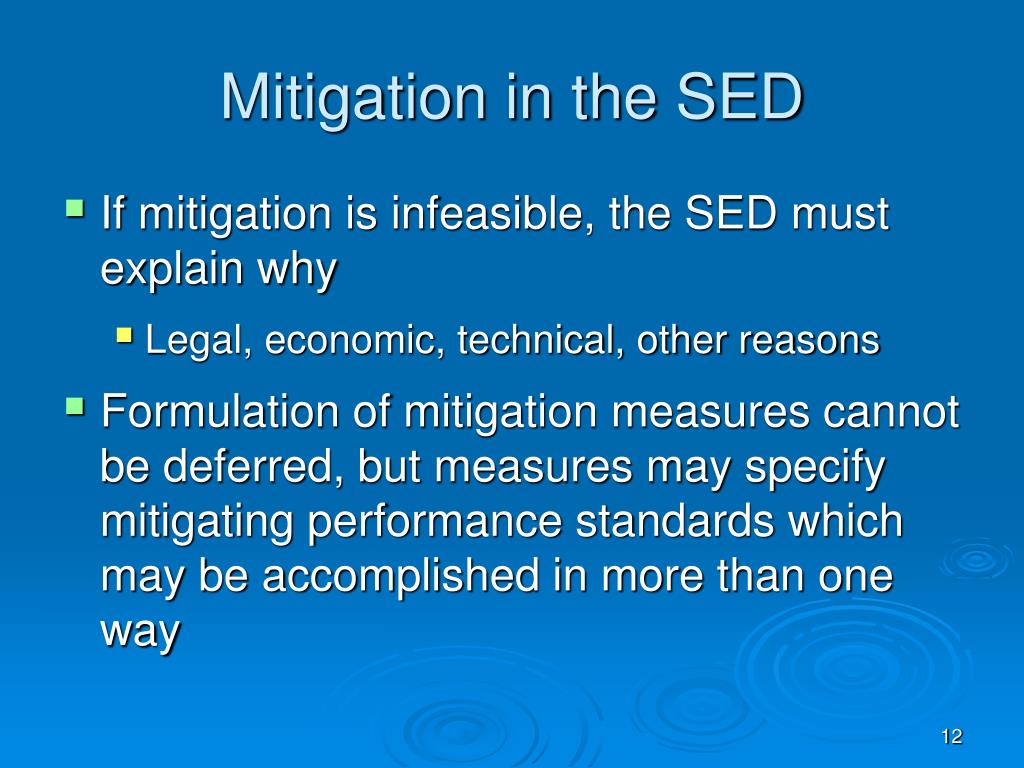 Mitigation in the SED

If mitigation is infeasible, the SED must explain why

Legal, economic, technical, other reasons

Formulation of mitigation measures cannot be deferred, but measures may specify mitigating performance standards which may be accomplished in more than one way

12